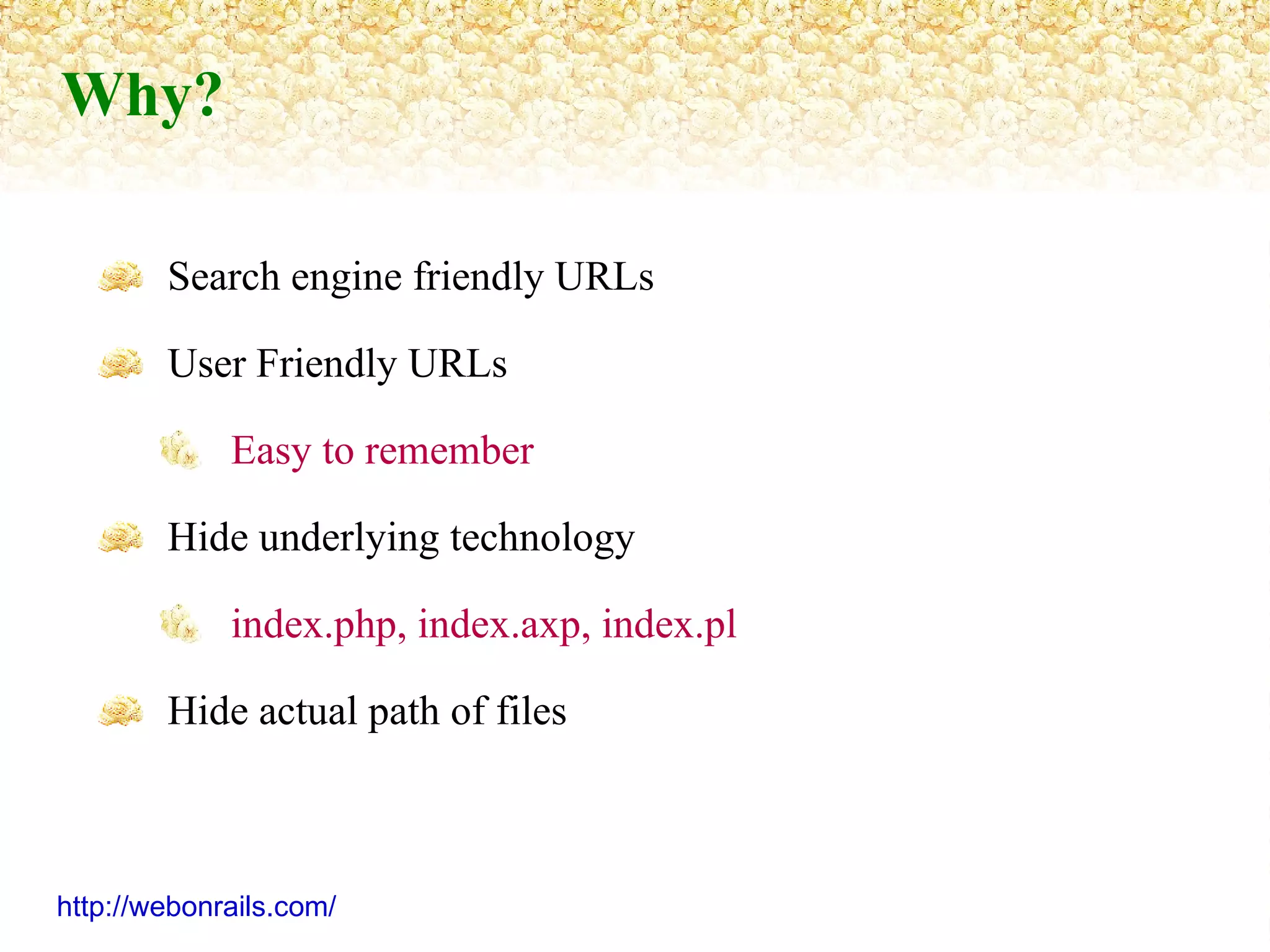 Why?

Search engine friendly URLs

User Friendly URLs

Easy to remember

Hide underlying technology

index.php, index.axp, index.pl

Hide actual path of files

http://webonrails.com/